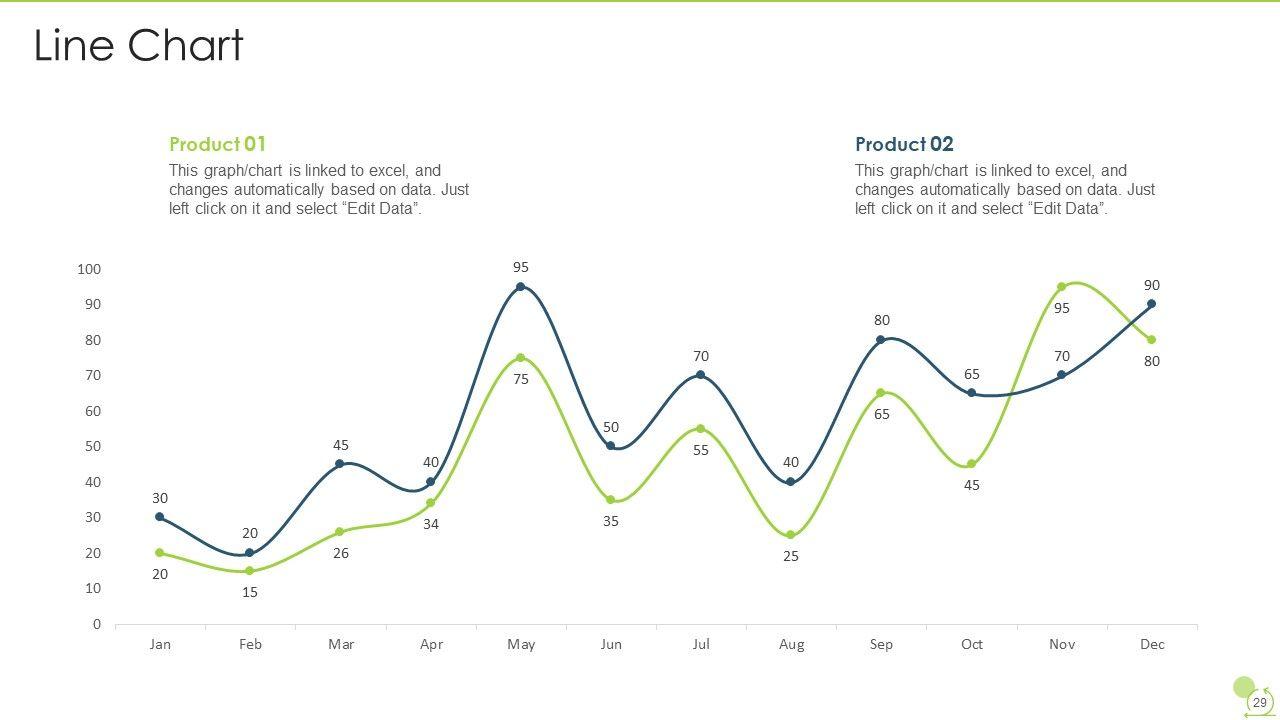 Line Chart

Product 01
This graph/chart is linked to excel, and changes automatically based on data. Just left click on it and select “Edit Data”.

Product 02
This graph/chart is linked to excel, and changes automatically based on data. Just left click on it and select “Edit Data”.

100
90
80
70
60
50
40
30
20
10
0

30
20
45
40
95
50
70
40
80
65
70
90

20
15
26
34
75
35
55
25
65
45
95
80

Jan
Feb
Mar
Apr
May
Jun
Jul
Aug
Sep
Oct
Nov
Dec

29